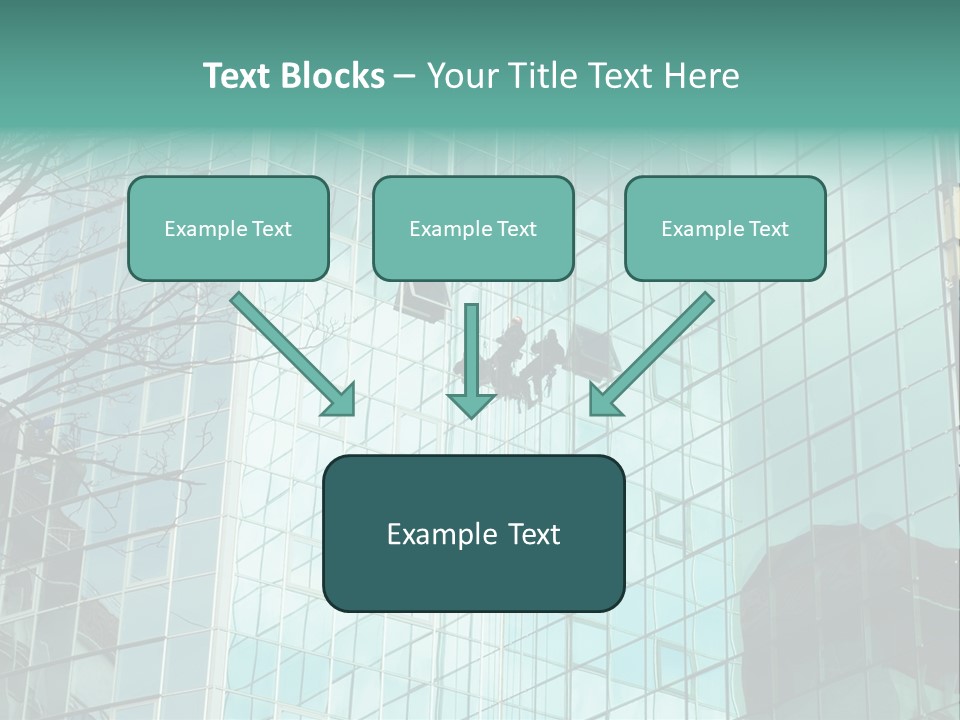 Text Blocks – Your Title Text Here

Example Text

Example Text

Example Text

Example Text